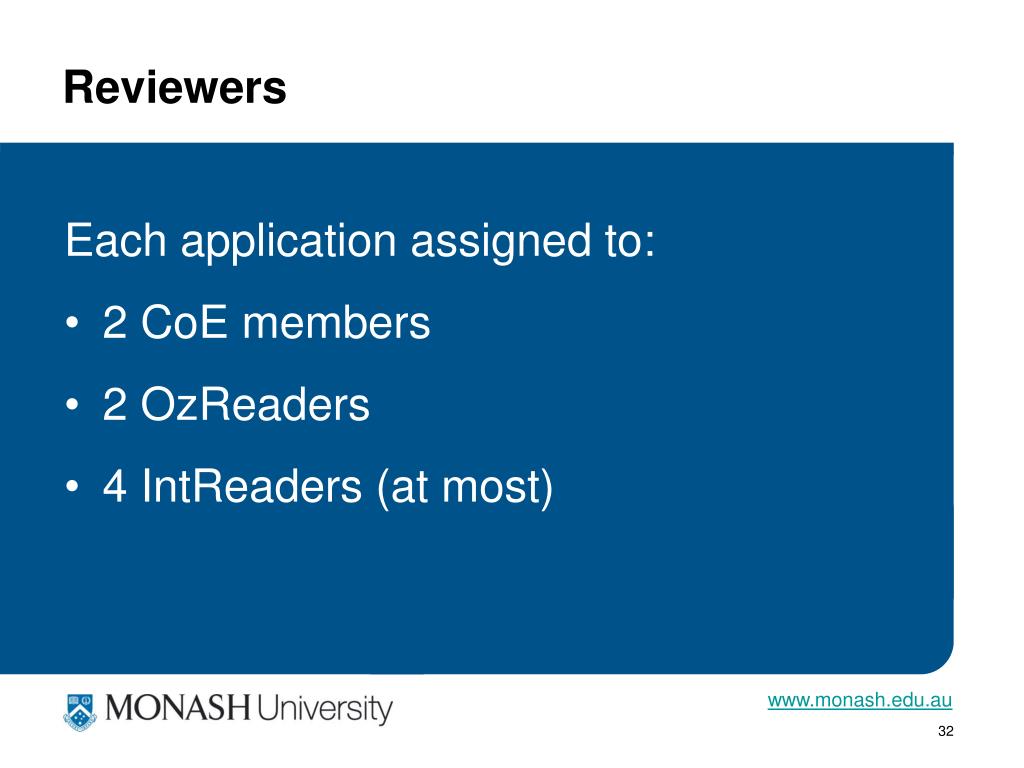 Reviewers

Each application assigned to:

• 2 CoE members

• 2 OzReaders

• 4 IntReaders (at most)

MONASH University

www.monash.edu.au

32